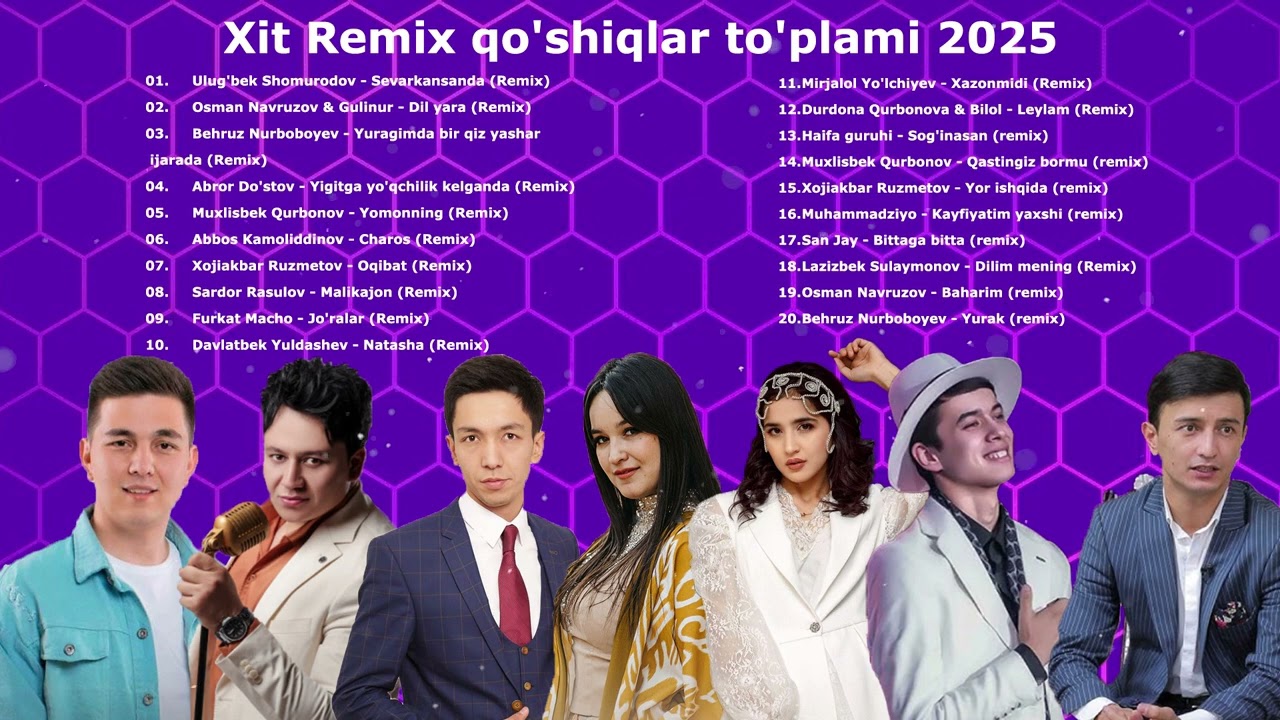 Xit Remix qo'shiqlar to'plami 2025

01. Ulug'bek Shomurodov - Sevarkansanda (Remix)
02. Osman Navruzov & Gulinur - Dil yara (Remix)
03. Behruz Nurboboyev - Yuragimda bir qiz yashar ijarada (Remix)
04. Abror Do'stov - Yigitga yo'qchilik kelganda (Remix)
05. Muxlisbek Qurbonov - Yomonning (Remix)
06. Abbos Kamoliddinov - Charos (Remix)
07. Xojiakbar Ruzmetov - Oqibat (Remix)
08. Sardor Rasulov - Malikajon (Remix)
09. Furkat Macho - Jo'ralar (Remix)
10. Davlatbek Yuldashev - Natasha (Remix)

11.Mirjalol Yo'lchiyev - Xazonmidi (Remix)
12.Durdona Qurbonova & Bilol - Leylam (Remix)
13.Haifa guruhi - Sog'inasan (remix)
14.Muxlisbek Qurbonov - Qastingiz bormu (remix)
15.Xojiakbar Ruzmetov - Yor ishqida (remix)
16.Muhammadziyo - Kayfiyatim yaxshi (remix)
17.San Jay - Bittaga bitta (remix)
18.Lazizbek Sulaymonov - Dilim mening (Remix)
19.Osman Navruzov - Baharim (remix)
20.Behruz Nurboboyev - Yurak (remix)